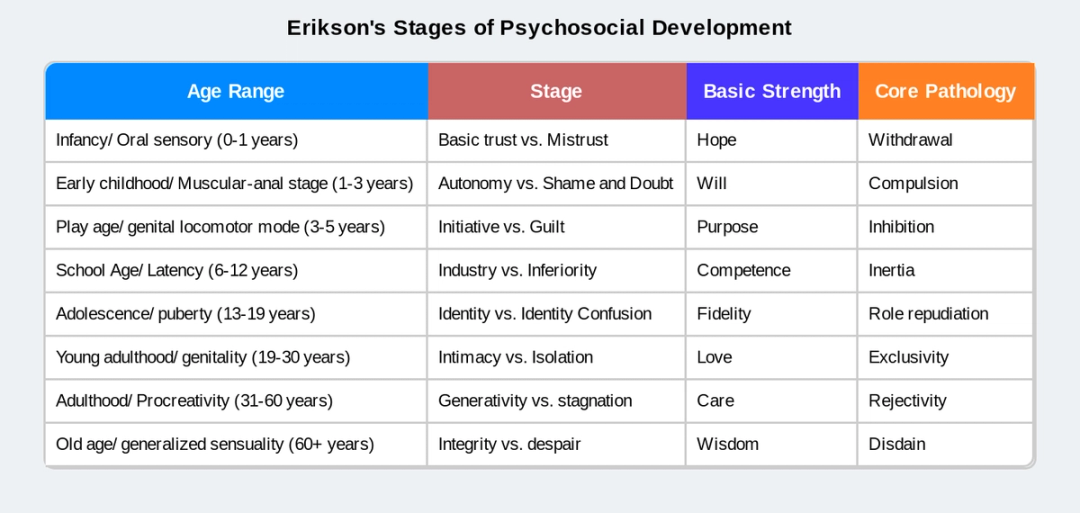 Erikson's Stages of Psychosocial Development

| Age Range | Stage | Basic Strength | Core Pathology |
|---|---|---|---|
| Infancy/ Oral sensory (0-1 years) | Basic trust vs. Mistrust | Hope | Withdrawal |
| Early childhood/ Muscular-anal stage (1-3 years) | Autonomy vs. Shame and Doubt | Will | Compulsion |
| Play age/ genital locomotor mode (3-5 years) | Initiative vs. Guilt | Purpose | Inhibition |
| School Age/ Latency (6-12 years) | Industry vs. Inferiority | Competence | Inertia |
| Adolescence/ puberty (13-19 years) | Identity vs. Identity Confusion | Fidelity | Role repudiation |
| Young adulthood/ genitality (19-30 years) | Intimacy vs. Isolation | Love | Exclusivity |
| Adulthood/ Procreativity (31-60 years) | Generativity vs. stagnation | Care | Rejectivity |
| Old age/ generalized sensuality (60+ years) | Integrity vs. despair | Wisdom | Disdain |